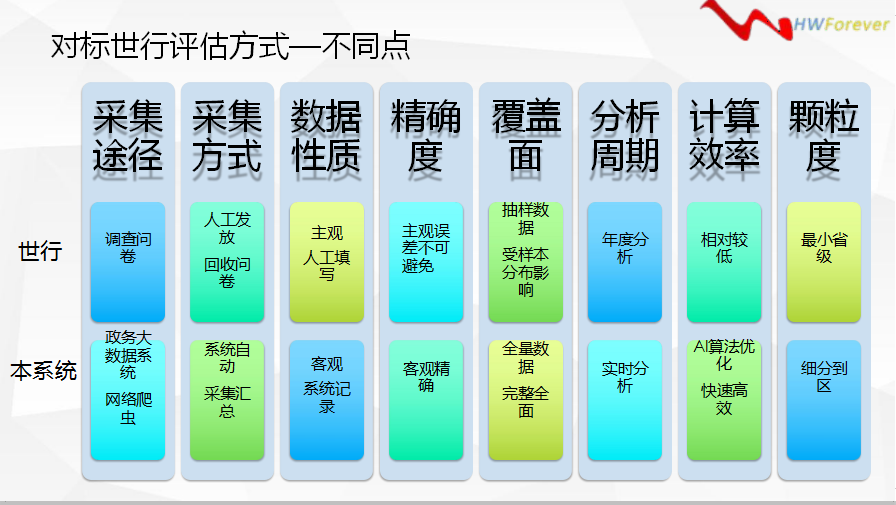 HWForever

对标世行评估方式—不同点

| | 采集途径 | 采集方式 | 数据性质 | 精确度 | 覆盖面 | 分析周期 | 计算效率 | 颗粒度 |
|---|---|---|---|---|---|---|---|---|
| 世行 | 调查问卷 | 人工发放 回收问卷 | 主观 人工填写 | 主观误差不可避免 | 抽样数据 受样本分布影响 | 年度分析 | 相对较低 | 最小省级 |
| 本系统 | 政务大数据系统 网络爬虫 | 系统自动 采集汇总 | 客观 系统记录 | 客观精确 | 全量数据 完整全面 | 实时分析 | AI算法优化 快速高效 | 细分到区 |